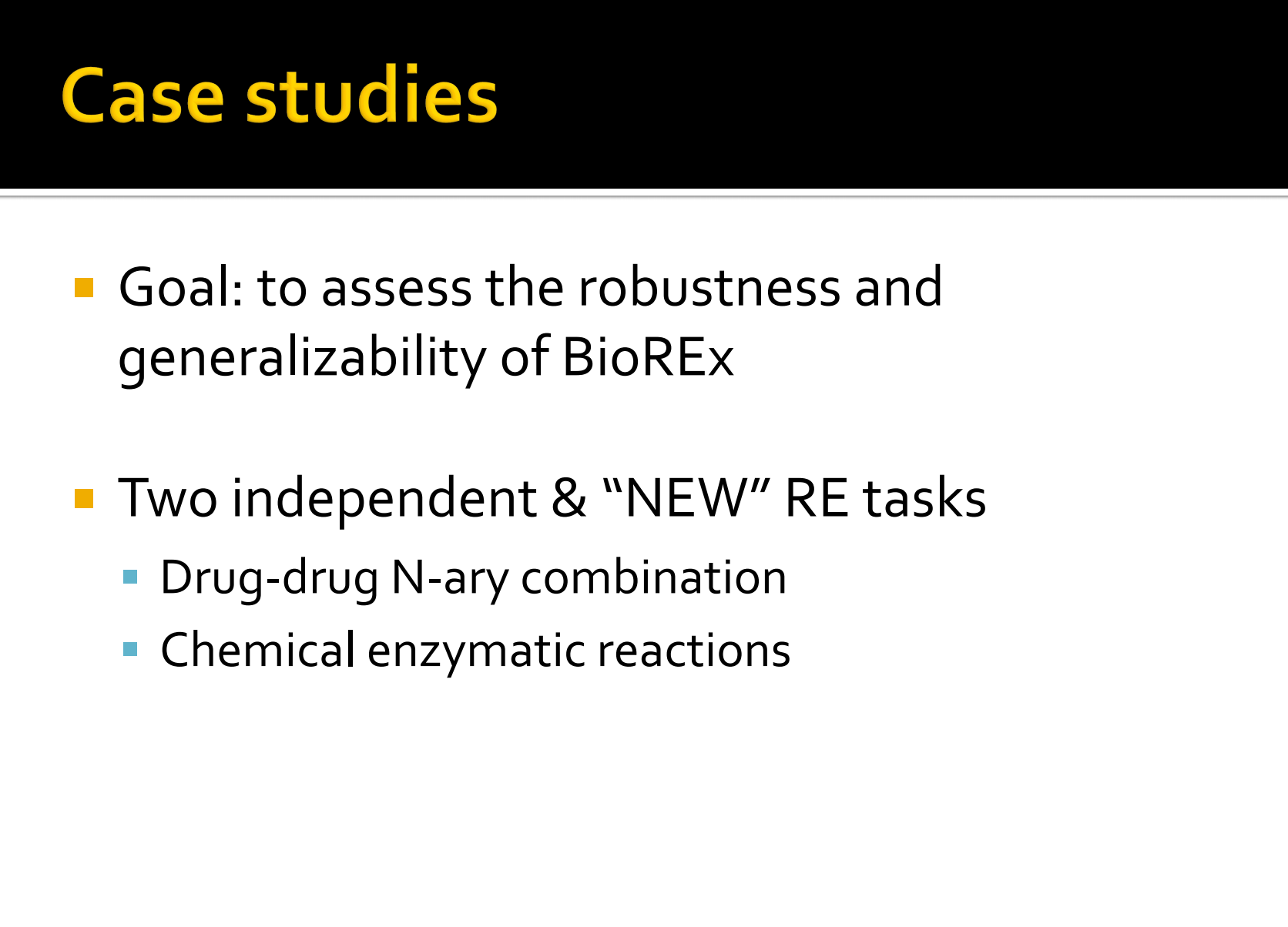 Case studies

Goal: to assess the robustness and generalizability of BioREx

Two independent & “NEW” RE tasks

Drug-drug N-ary combination

Chemical enzymatic reactions